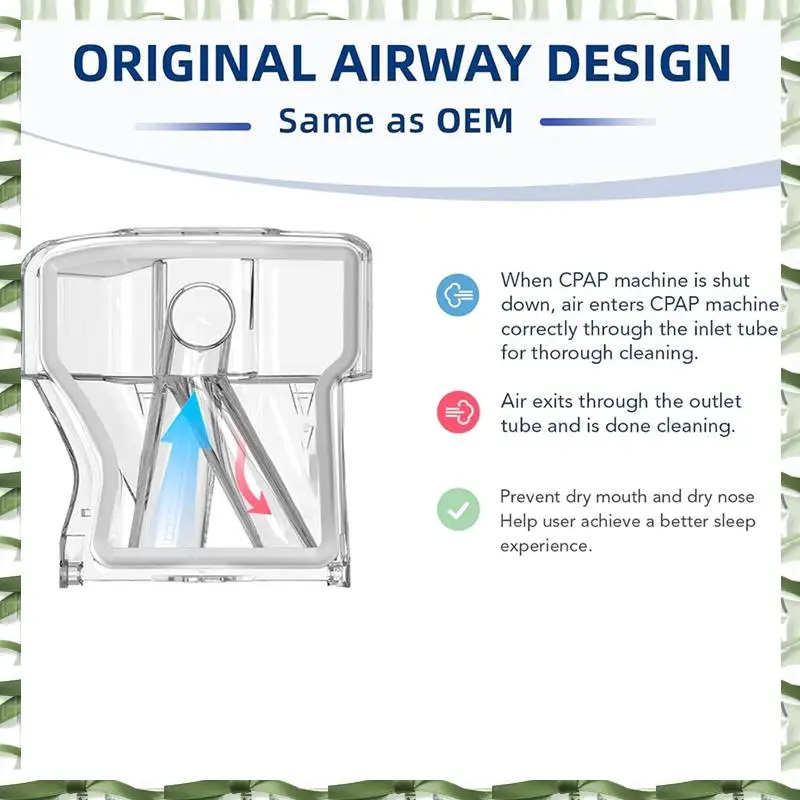 ORIGINAL AIRWAY DESIGN

Same as OEM

When CPAP machine is shut down, air enters CPAP machine correctly through the inlet tube for thorough cleaning.

Air exits through the outlet tube and is done cleaning.

Prevent dry mouth and dry nose
Help user achieve a better sleep experience.